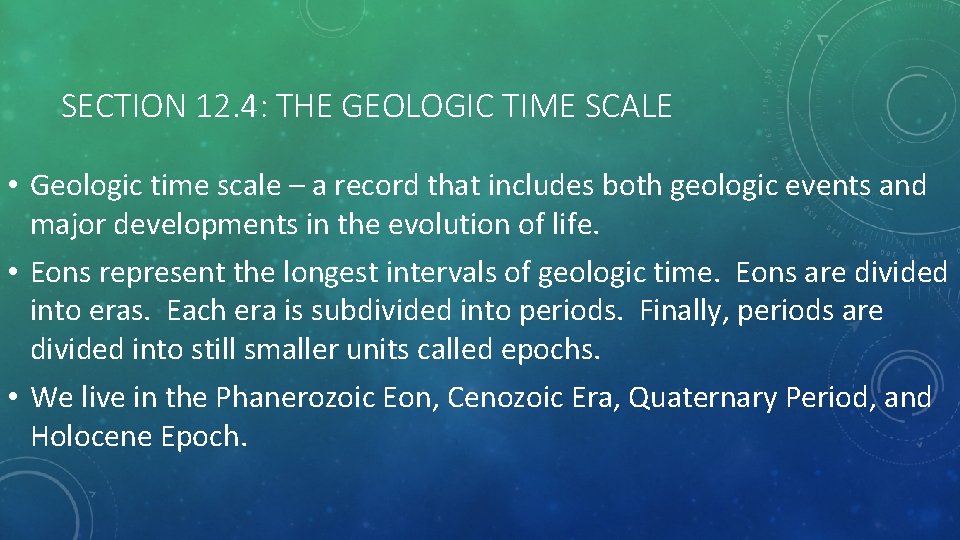 SECTION 12.4: THE GEOLOGIC TIME SCALE

• Geologic time scale – a record that includes both geologic events and major developments in the evolution of life.

• Eons represent the longest intervals of geologic time. Eons are divided into eras. Each era is subdivided into periods. Finally, periods are divided into still smaller units called epochs.

• We live in the Phanerozoic Eon, Cenozoic Era, Quaternary Period, and Holocene Epoch.